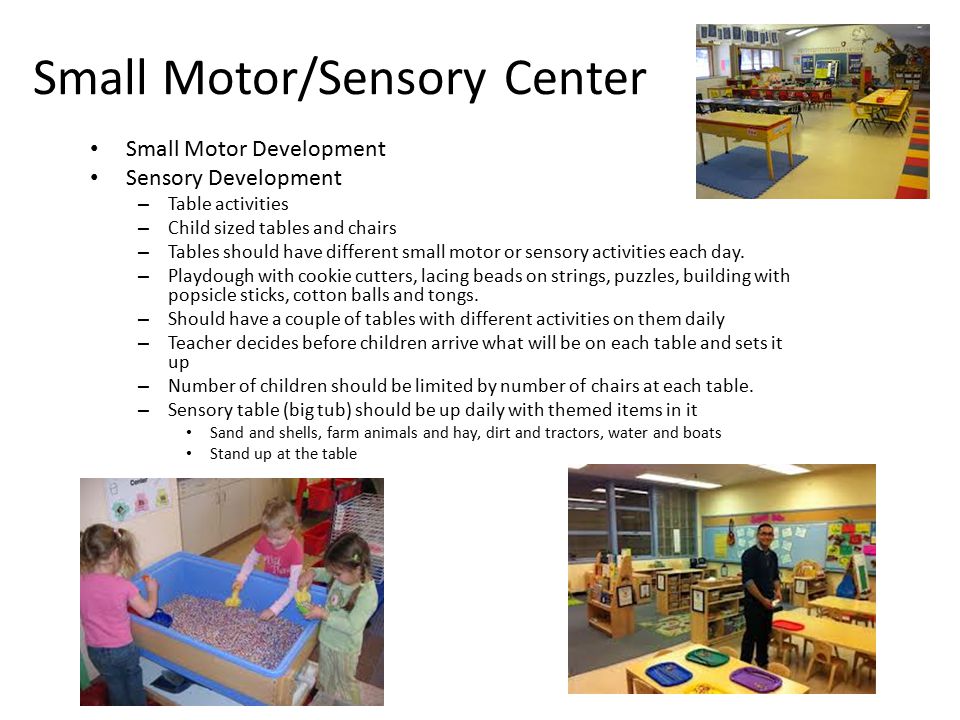 Small Motor/Sensory Center

• Small Motor Development
• Sensory Development
  – Table activities
  – Child sized tables and chairs
  – Tables should have different small motor or sensory activities each day.
  – Playdough with cookie cutters, lacing beads on strings, puzzles, building with popsicle sticks, cotton balls and tongs.
  – Should have a couple of tables with different activities on them daily
  – Teacher decides before children arrive what will be on each table and sets it up
  – Number of children should be limited by number of chairs at each table.
  – Sensory table (big tub) should be up daily with themed items in it
    • Sand and shells, farm animals and hay, dirt and tractors, water and boats
    • Stand up at the table

Center